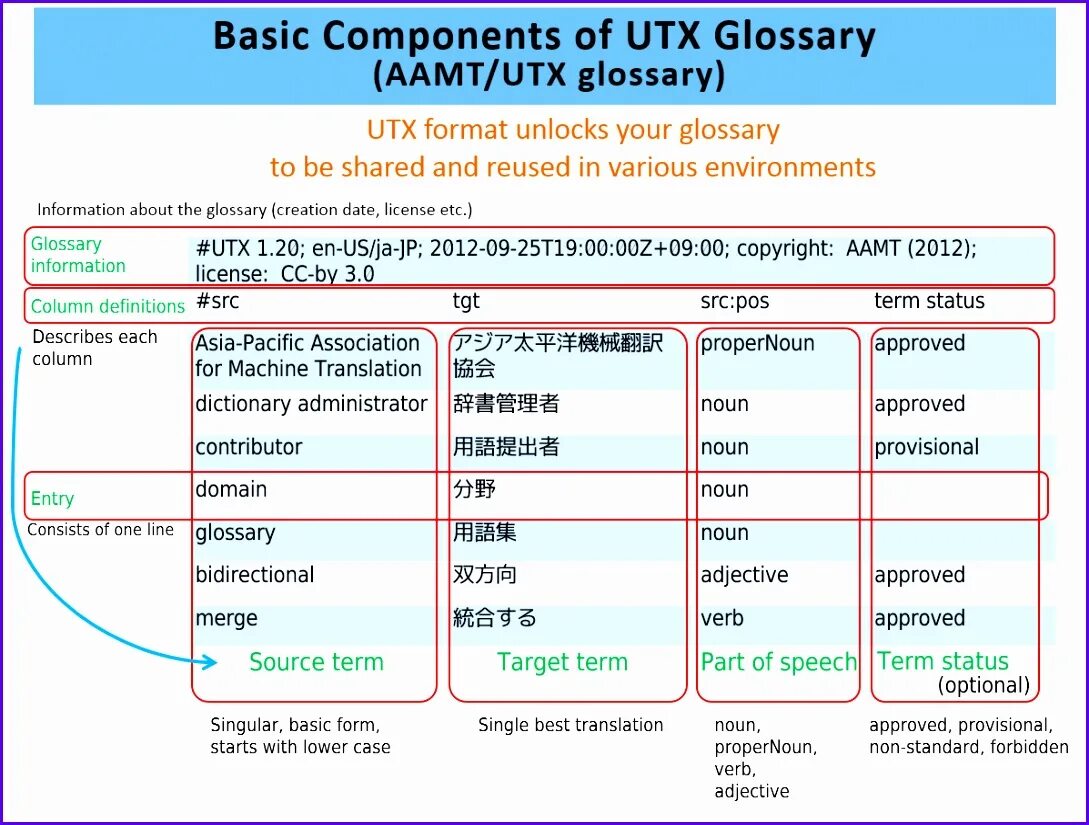 Basic Components of UTX Glossary
(AAMT/UTX glossary)

UTX format unlocks your glossary
to be shared and reused in various environments

Information about the glossary (creation date, license etc.)

Glossary information

#UTX 1.20; en-US/ja-JP; 2012-09-25T19:00:00Z+09:00; copyright: AAMT (2012); license: CC-by 3.0

Column definitions

Describes each column

Entry

Consists of one line

| #src | tgt | src:pos | term status |
|---|---|---|---|
| Asia-Pacific Association for Machine Translation | アジア太平洋機械翻訳協会 | properNoun | approved |
| dictionary administrator | 辞書管理者 | noun | approved |
| contributor | 用語提出者 | noun | provisional |
| domain | 分野 | noun | |
| glossary | 用語集 | noun | |
| bidirectional | 双方向 | adjective | approved |
| merge | 統合する | verb | approved |
| Source term | Target term | Part of speech | Term status (optional) |

Singular, basic form, starts with lower case

Single best translation

noun, properNoun, verb, adjective

approved, provisional, non-standard, forbidden